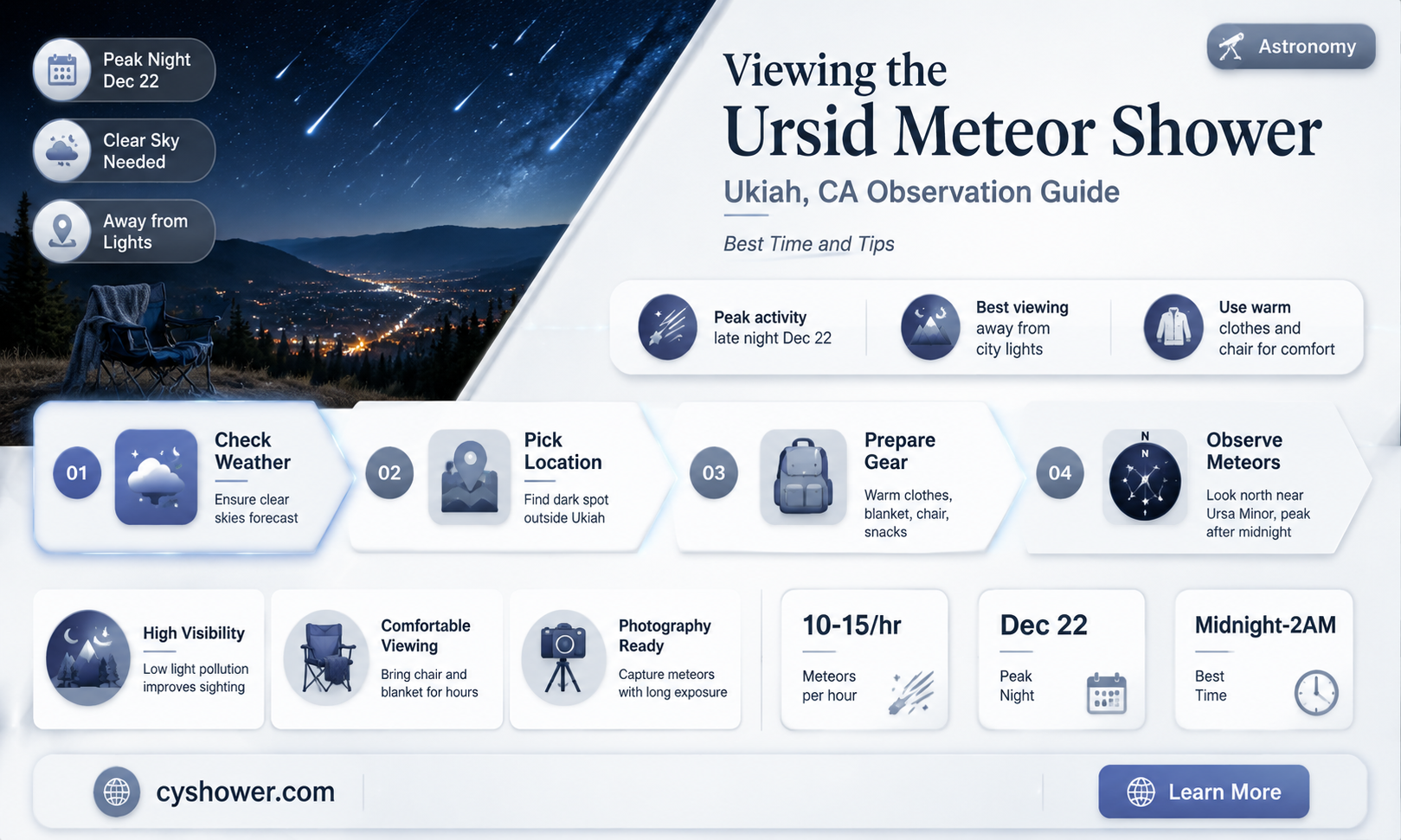 Peak Night
Dec 22

Clear Sky
Needed

Away from
Lights

Astronomy

Viewing the
Ursid Meteor Shower

Ukiah, CA Observation Guide

Best Time and Tips

Peak activity
late night Dec 22

Best viewing
away from
city lights

Use warm
clothes and
chair for comfort

01
Check Weather
Ensure clear skies forecast

02
Pick Location
Find dark spot outside Ukiah

03
Prepare Gear
Warm clothes, blanket, chair, snacks

04
N
N
Observe Meteors
Look north near Ursa Minor, peak after midnight

High Visibility
Low light pollution improves sighting

Comfortable Viewing
Bring chair and blanket for hours

Photography Ready
Capture meteors with long exposure

10-15/hr
Meteors per hour

Dec 22
Peak Night

Midnight-2AM
Best Time

cyshower.com

Learn More